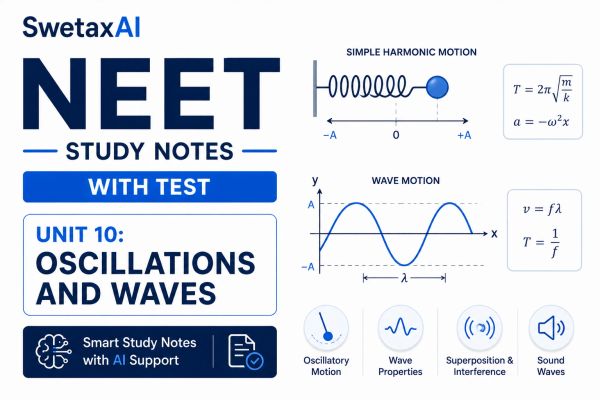 SwetaxAI

NEET

STUDY NOTES

WITH TEST

UNIT 10:
OSCILLATIONS AND WAVES

Smart Study Notes with AI Support

SIMPLE HARMONIC MOTION

−A 0 +A

$T = 2\pi\sqrt{\frac{m}{k}}$

$a = -\omega^2 x$

WAVE MOTION

y
A
−A
x
$\lambda$

$v = f\lambda$

$T = \frac{1}{f}$

Oscillatory Motion

Wave Properties

Superposition & Interference

Sound Waves